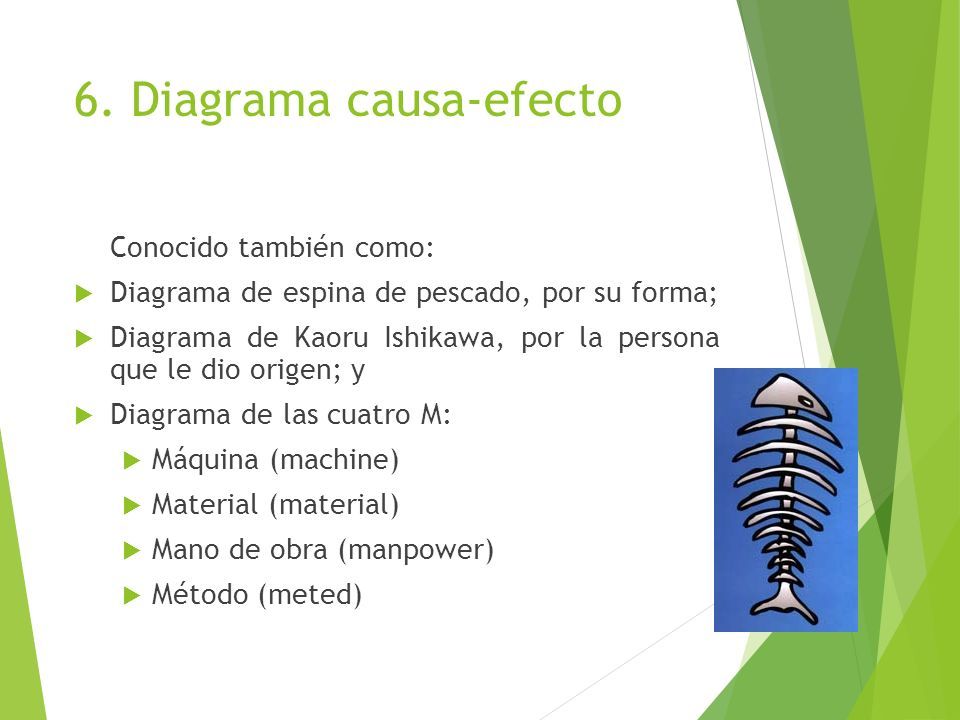 6. Diagrama causa-efecto

Conocido también como:

Diagrama de espina de pescado, por su forma;

Diagrama de Kaoru Ishikawa, por la persona que le dio origen; y

Diagrama de las cuatro M:

Máquina (machine)

Material (material)

Mano de obra (manpower)

Método (meted)